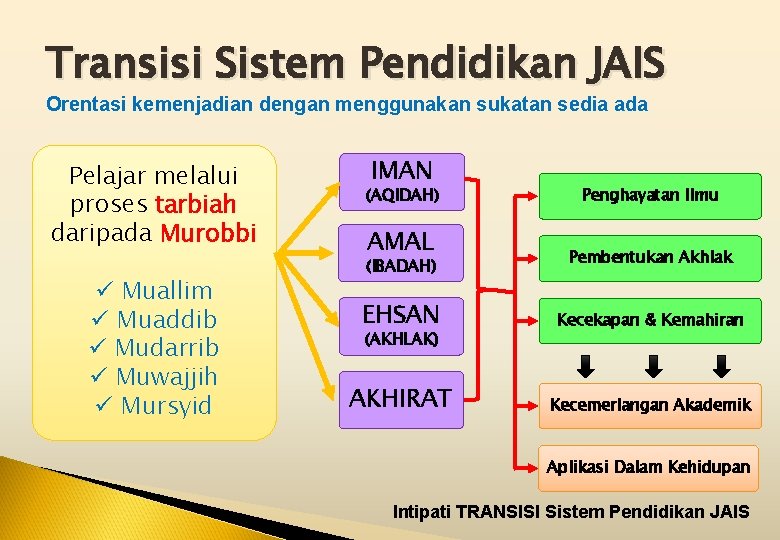 Transisi Sistem Pendidikan JAIS

Orentasi kemenjadian dengan menggunakan sukatan sedia ada

Pelajar melalui proses tarbiah daripada Murobbi

✓ Muallim
✓ Muaddib
✓ Mudarrib
✓ Muwajjih
✓ Mursyid

IMAN
(AQIDAH)

AMAL
(IBADAH)

EHSAN
(AKHLAK)

AKHIRAT

Penghayatan Ilmu

Pembentukan Akhlak

Kecekapan & Kemahiran

Kecemerlangan Akademik

Aplikasi Dalam Kehidupan

Intipati TRANSISI Sistem Pendidikan JAIS